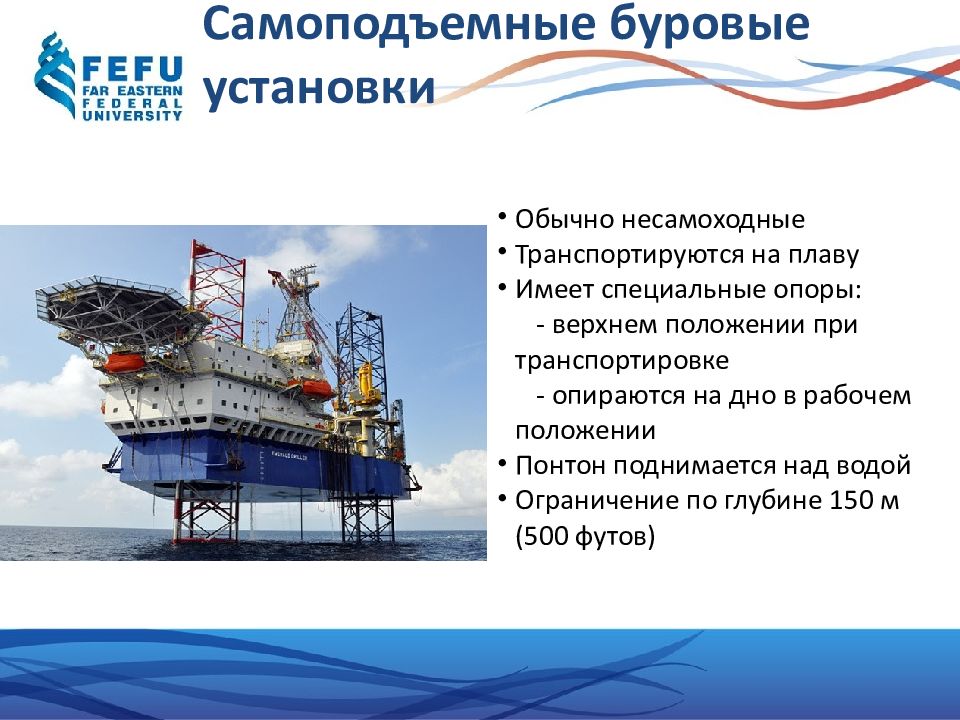 FEFU
FAR EASTERN
FEDERAL
UNIVERSITY

Самоподъемные буровые установки

• Обычно несамоходные
• Транспортируются на плаву
• Имеет специальные опоры:
 - верхнем положении при транспортировке
 - опираются на дно в рабочем положении
• Понтон поднимается над водой
• Ограничение по глубине 150 м (500 футов)